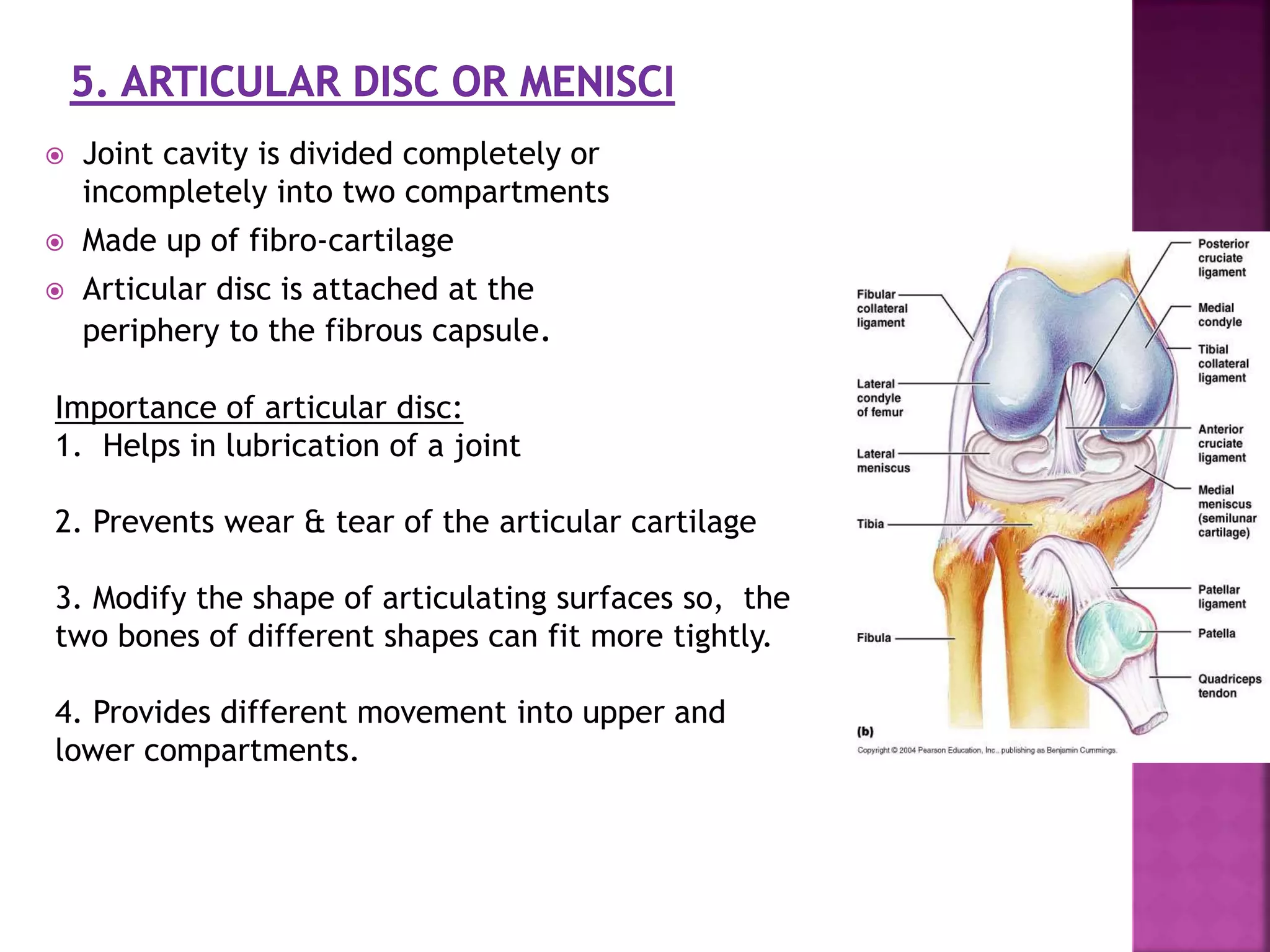 5. ARTICULAR DISC OR MENISCI

Joint cavity is divided completely or incompletely into two compartments

Made up of fibro-cartilage

Articular disc is attached at the periphery to the fibrous capsule.

Importance of articular disc:
1. Helps in lubrication of a joint

2. Prevents wear & tear of the articular cartilage

3. Modify the shape of articulating surfaces so, the two bones of different shapes can fit more tightly.

4. Provides different movement into upper and lower compartments.

Fibular collateral ligament

Lateral condyle of femur

Lateral meniscus

Tibia

Fibula

Posterior cruciate ligament

Medial condyle

Tibial collateral ligament

Anterior cruciate ligament

Medial meniscus (semilunar cartilage)

Patellar ligament

Patella

Quadriceps tendon

(b)

Copyright © 2004 Pearson Education, Inc., publishing as Benjamin Cummings.